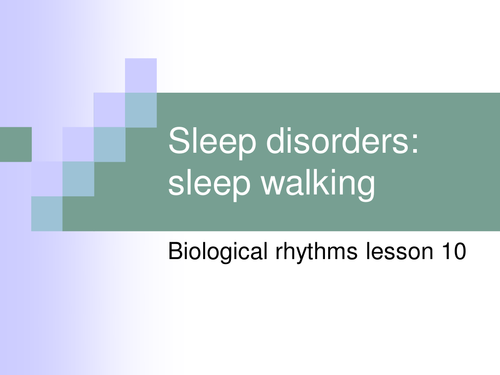 Sleep disorders: sleep walking

Biological rhythms lesson 10